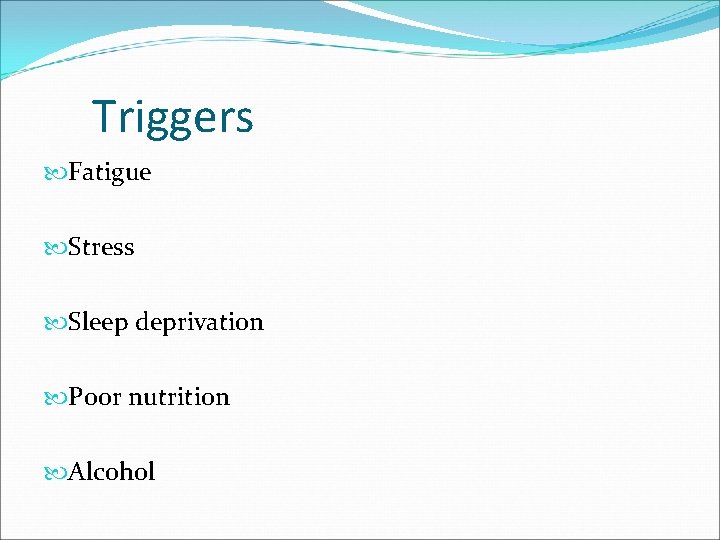 Triggers

Fatigue

Stress

Sleep deprivation

Poor nutrition

Alcohol